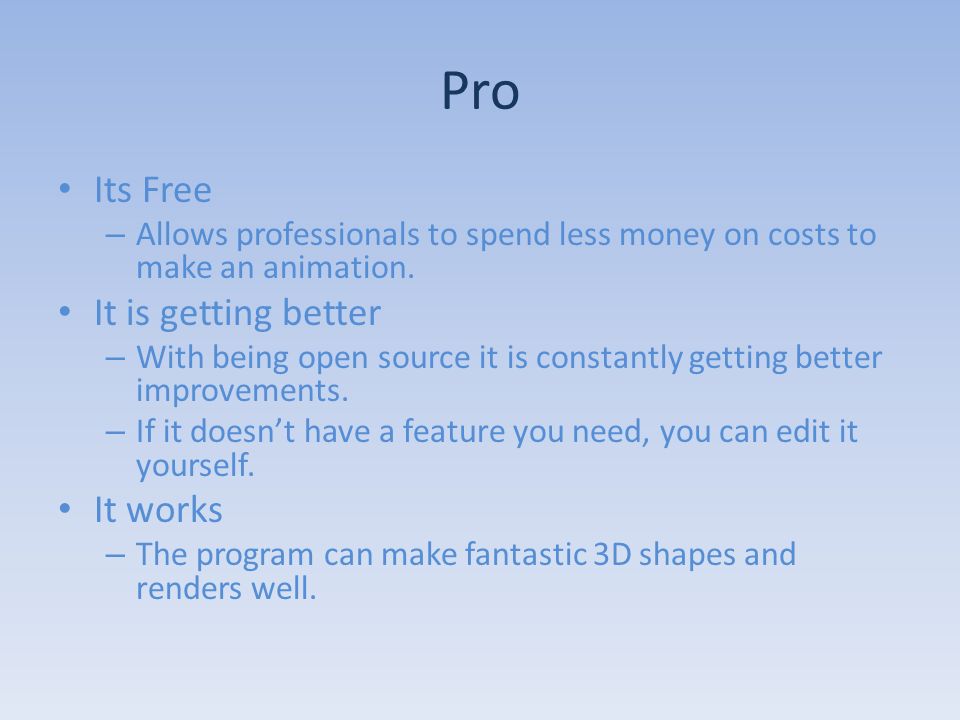 Pro

• Its Free
– Allows professionals to spend less money on costs to make an animation.
• It is getting better
– With being open source it is constantly getting better improvements.
– If it doesn't have a feature you need, you can edit it yourself.
• It works
– The program can make fantastic 3D shapes and renders well.